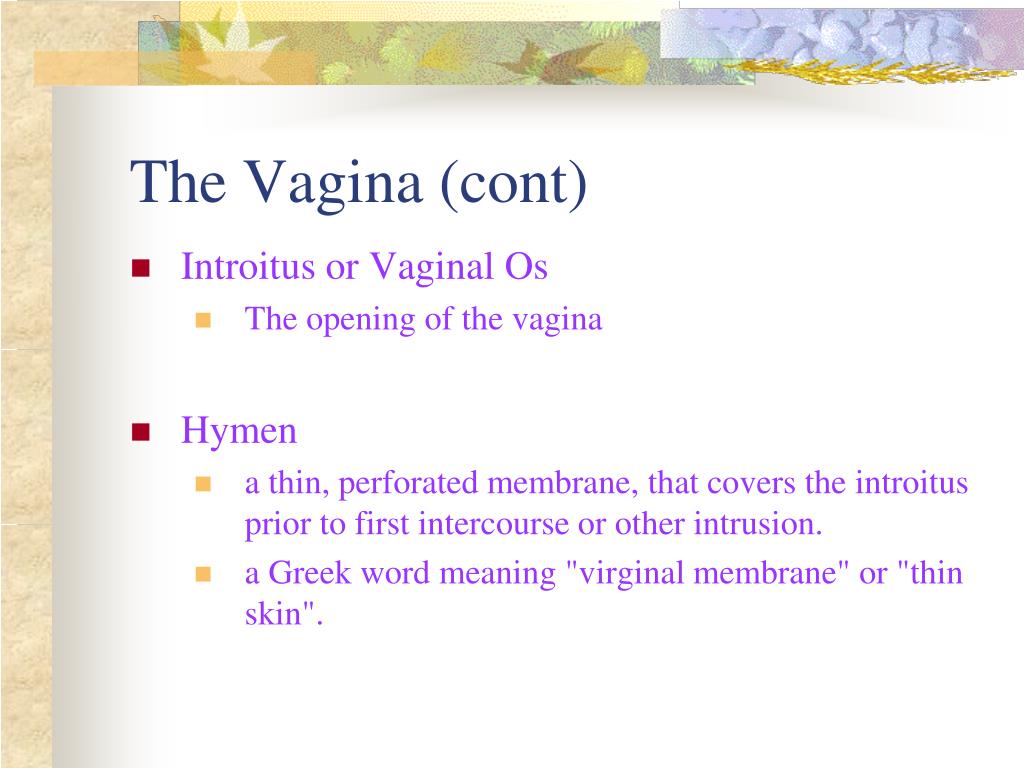 The Vagina (cont)

Introitus or Vaginal Os

The opening of the vagina

Hymen

a thin, perforated membrane, that covers the introitus prior to first intercourse or other intrusion.

a Greek word meaning "virginal membrane" or "thin skin".